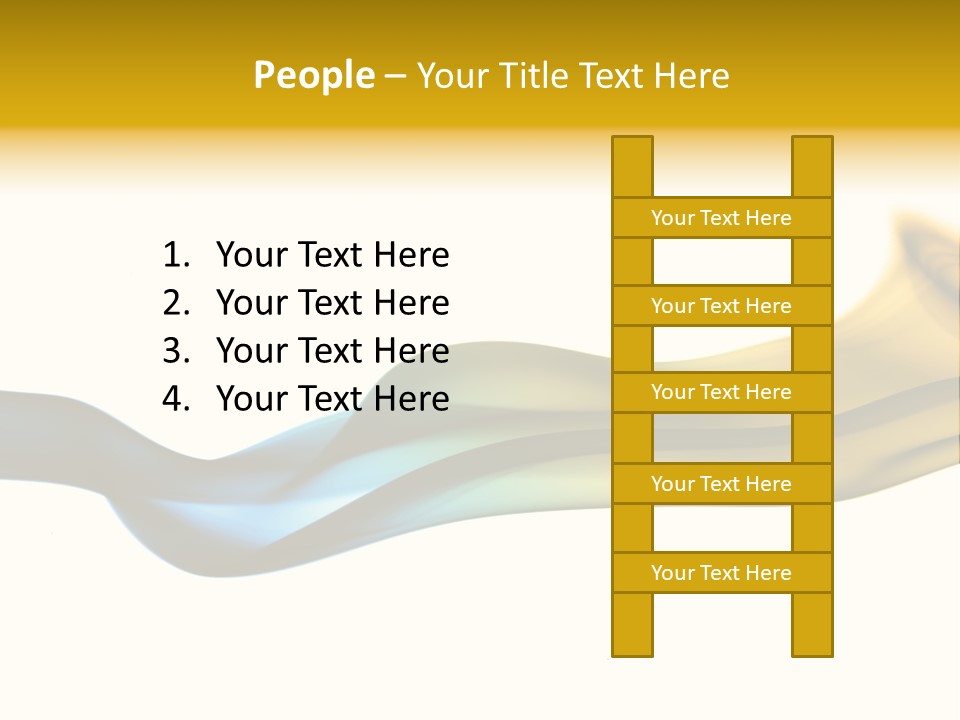 People – Your Title Text Here

1. Your Text Here
2. Your Text Here
3. Your Text Here
4. Your Text Here

Your Text Here

Your Text Here

Your Text Here

Your Text Here

Your Text Here